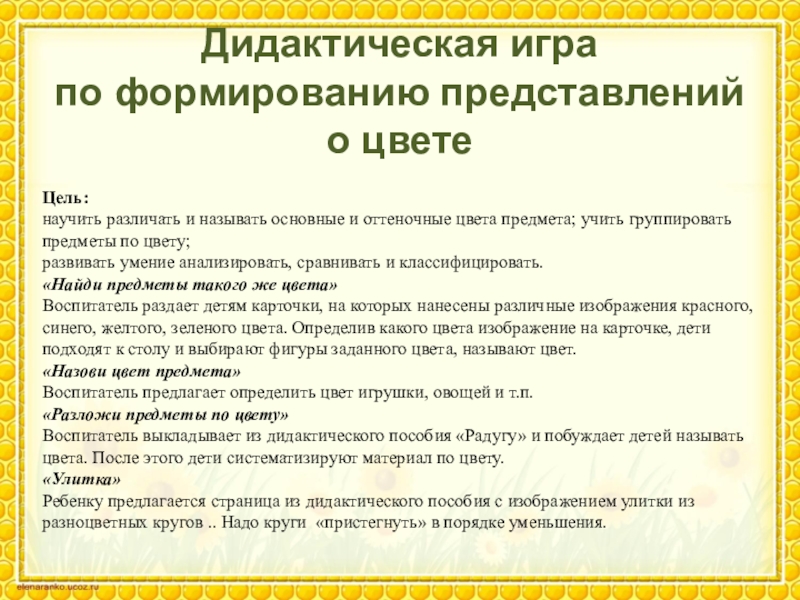 Дидактическая игра
по формированию представлений
о цвете

Цель:
научить различать и называть основные и оттеночные цвета предмета; учить группировать предметы по цвету;
развивать умение анализировать, сравнивать и классифицировать.
«Найди предметы такого же цвета»
Воспитатель раздает детям карточки, на которых нанесены различные изображения красного, синего, желтого, зеленого цвета. Определив какого цвета изображение на карточке, дети подходят к столу и выбирают фигуры заданного цвета, называют цвет.
«Назови цвет предмета»
Воспитатель предлагает определить цвет игрушки, овощей и т.п.
«Разложи предметы по цвету»
Воспитатель выкладывает из дидактического пособия «Радугу» и побуждает детей называть цвета. После этого дети систематизируют материал по цвету.
«Улитка»
Ребенку предлагается страница из дидактического пособия с изображением улитки из разноцветных кругов .. Надо круги «пристегнуть» в порядке уменьшения.

elenaranko.ucoz.ru